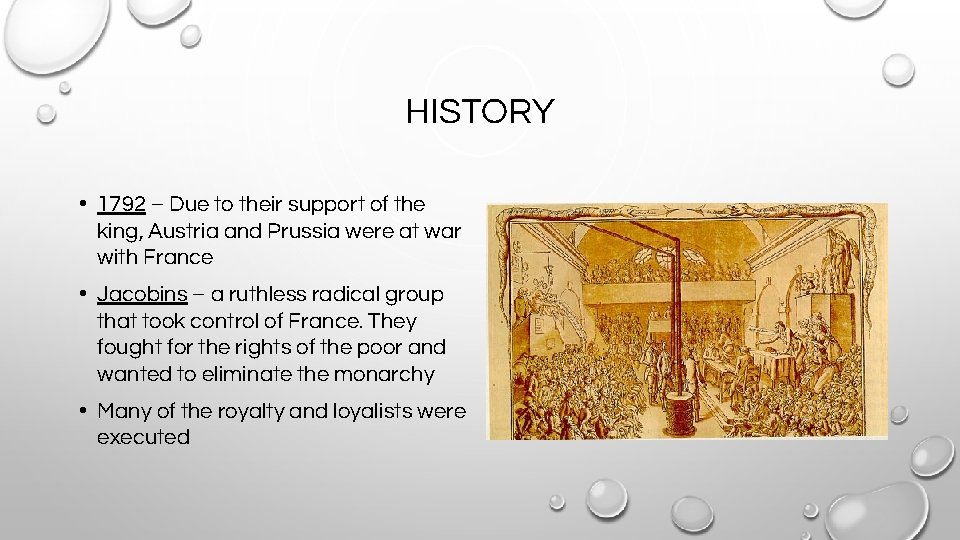 HISTORY

• 1792 – Due to their support of the king, Austria and Prussia were at war with France

• Jacobins – a ruthless radical group that took control of France. They fought for the rights of the poor and wanted to eliminate the monarchy

• Many of the royalty and loyalists were executed